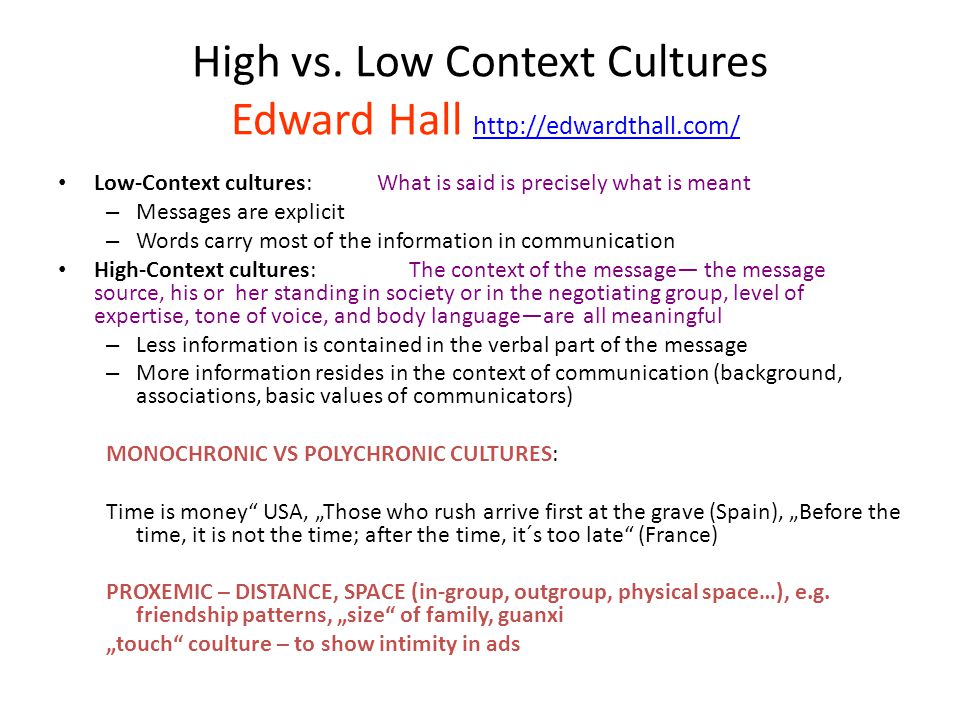 High vs. Low Context Cultures
Edward Hall http://edwardthall.com/

• Low-Context cultures: What is said is precisely what is meant
– Messages are explicit
– Words carry most of the information in communication
• High-Context cultures: The context of the message— the message source, his or her standing in society or in the negotiating group, level of expertise, tone of voice, and body language—are all meaningful
– Less information is contained in the verbal part of the message
– More information resides in the context of communication (background, associations, basic values of communicators)

MONOCHRONIC VS POLYCHRONIC CULTURES:

Time is money“ USA, „Those who rush arrive first at the grave (Spain), „Before the time, it is not the time; after the time, it´s too late“ (France)

PROXEMIC – DISTANCE, SPACE (in-group, outgroup, physical space…), e.g. friendship patterns, „size“ of family, guanxi
„touch“ coulture – to show intimity in ads